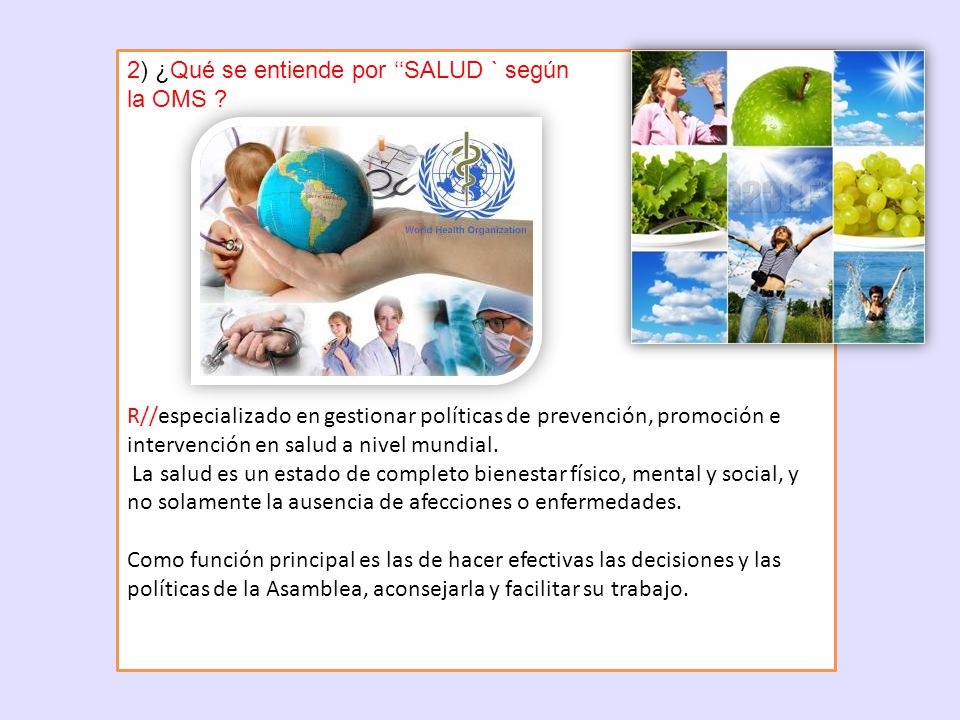 2) ¿Qué se entiende por ‘‘SALUD ` según la OMS ?

World Health Organization

R//especializado en gestionar políticas de prevención, promoción e intervención en salud a nivel mundial.
La salud es un estado de completo bienestar físico, mental y social, y no solamente la ausencia de afecciones o enfermedades.

Como función principal es las de hacer efectivas las decisiones y las políticas de la Asamblea, aconsejarla y facilitar su trabajo.